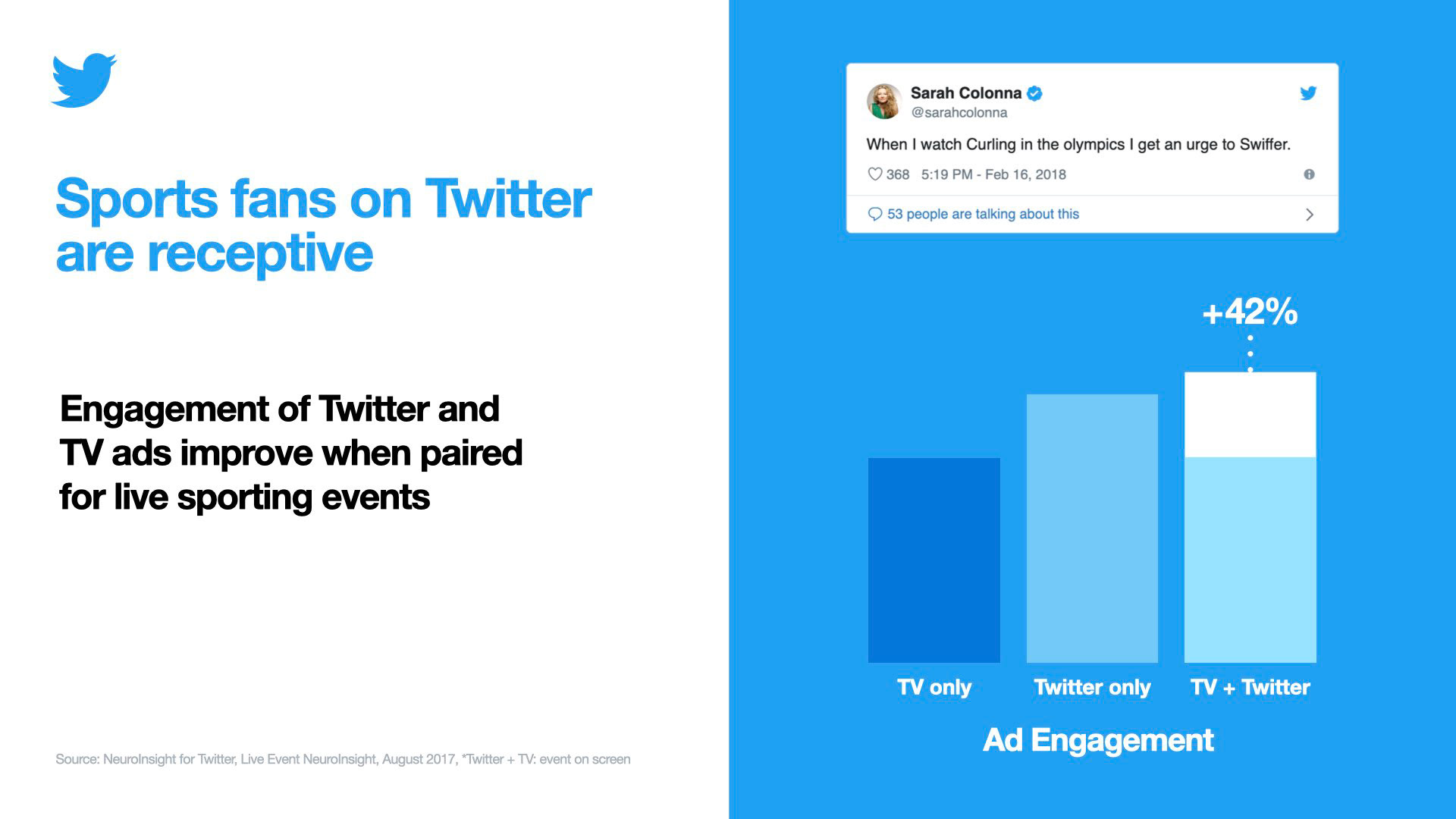 Sports fans on Twitter are receptive

Engagement of Twitter and TV ads improve when paired for live sporting events

Source: NeuroInsight for Twitter, Live Event NeuroInsight, August 2017, *Twitter + TV: event on screen

Sarah Colonna
@sarahcolonna

When I watch Curling in the olympics I get an urge to Swiffer.

368 5:19 PM - Feb 16, 2018

53 people are talking about this

+42%

TV only
Twitter only
TV + Twitter

Ad Engagement